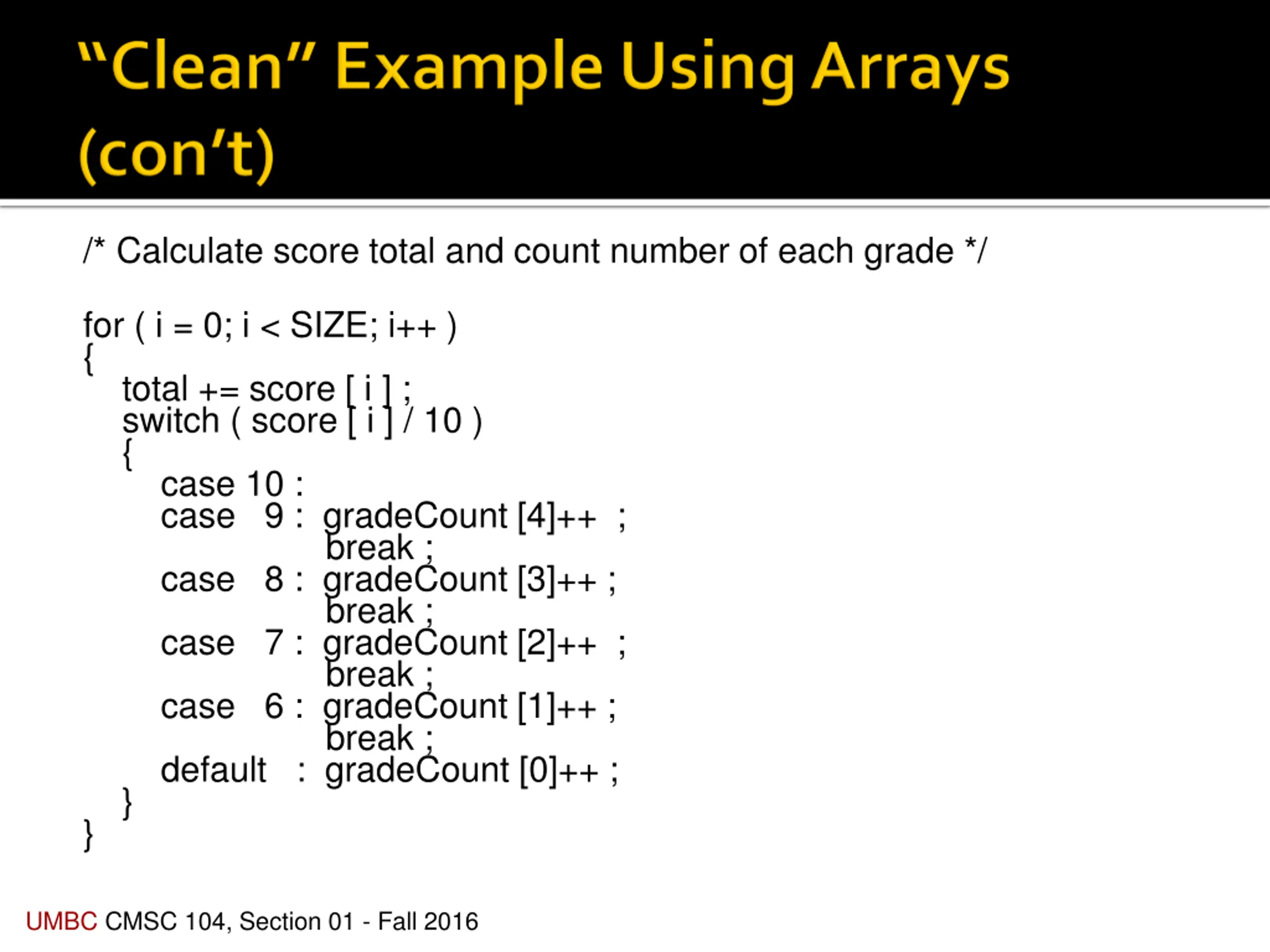 “Clean” Example Using Arrays (con’t)

/* Calculate score total and count number of each grade */

for ( i = 0; i < SIZE; i++ )
{
    total += score [ i ] ;
    switch ( score [ i ] / 10 )
    {
        case 10 :
        case 9 : gradeCount [4]++ ;
                 break ;
        case 8 : gradeCount [3]++ ;
                 break ;
        case 7 : gradeCount [2]++ ;
                 break ;
        case 6 : gradeCount [1]++ ;
                 break ;
        default : gradeCount [0]++ ;
    }
}

UMBC CMSC 104, Section 01 - Fall 2016